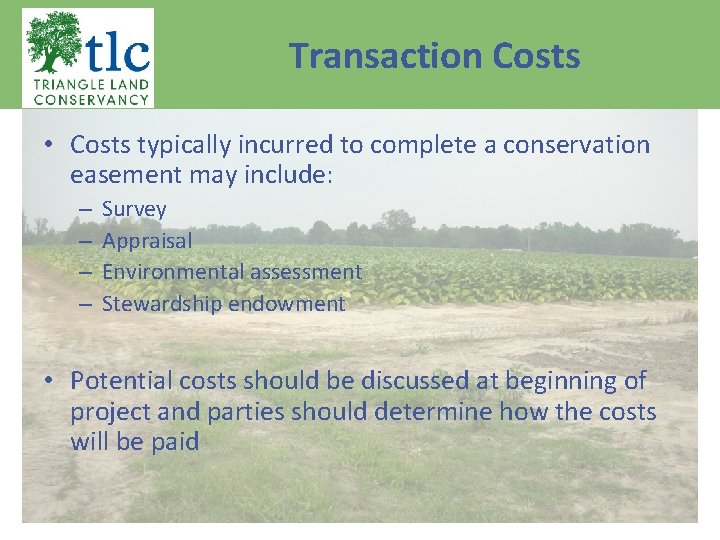 tlc
TRIANGLE LAND CONSERVANCY

Transaction Costs

• Costs typically incurred to complete a conservation easement may include:
– Survey
– Appraisal
– Environmental assessment
– Stewardship endowment

• Potential costs should be discussed at beginning of project and parties should determine how the costs will be paid